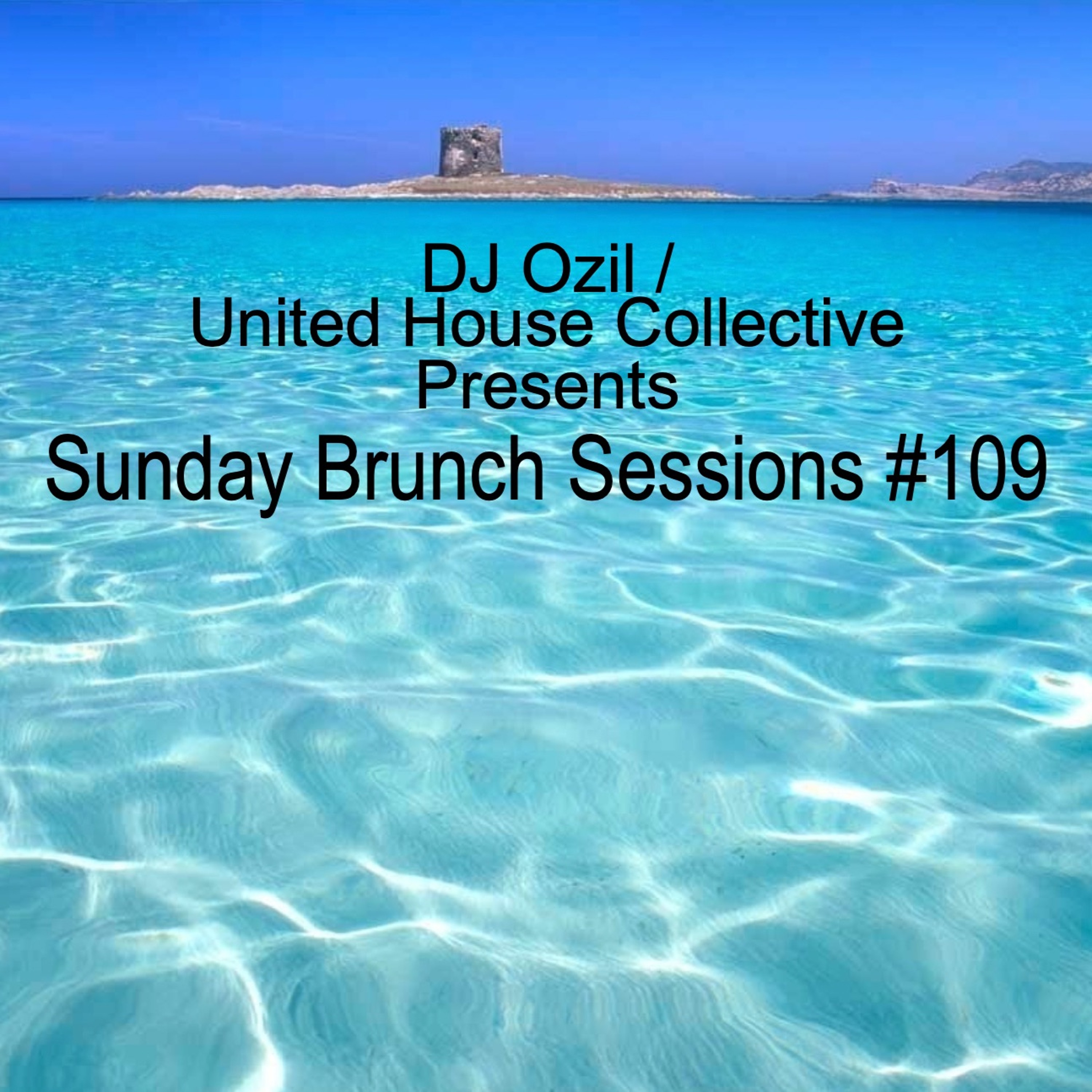 DJ Ozil /
United House Collective
Presents
Sunday Brunch Sessions #109